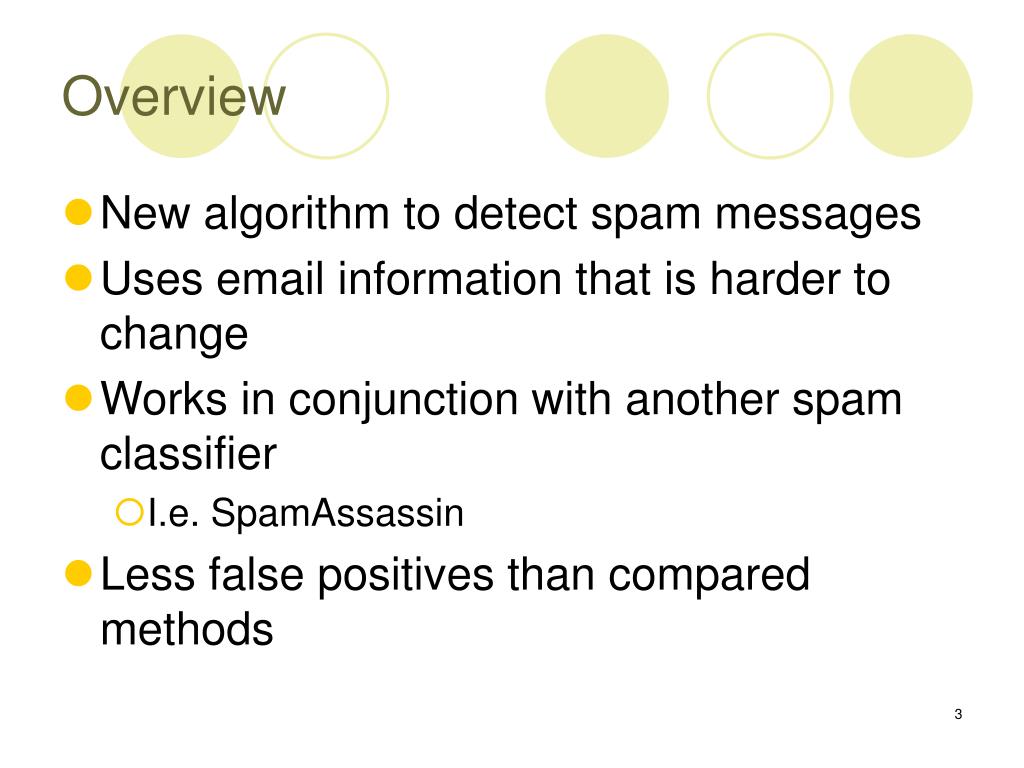 Overview

- New algorithm to detect spam messages
- Uses email information that is harder to change
- Works in conjunction with another spam classifier
  - I.e. SpamAssassin
- Less false positives than compared methods

3